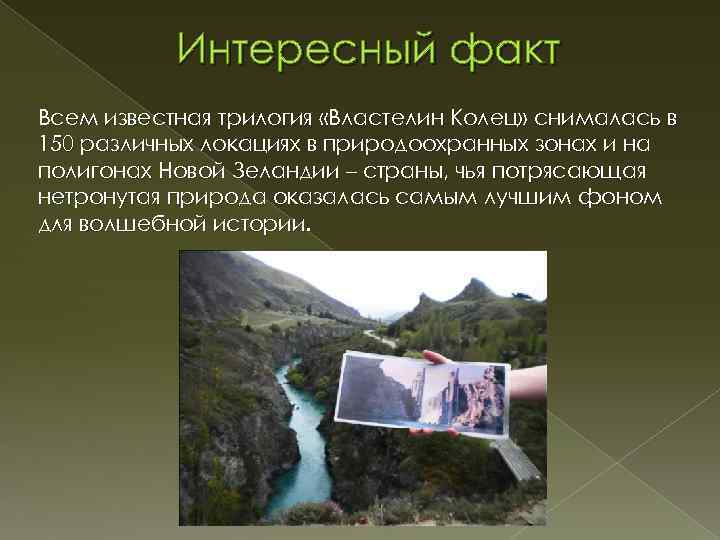 Интересный факт

Всем известная трилогия «Властелин Колец» снималась в 150 различных локациях в природоохранных зонах и на полигонах Новой Зеландии – страны, чья потрясающая нетронутая природа оказалась самым лучшим фоном для волшебной истории.